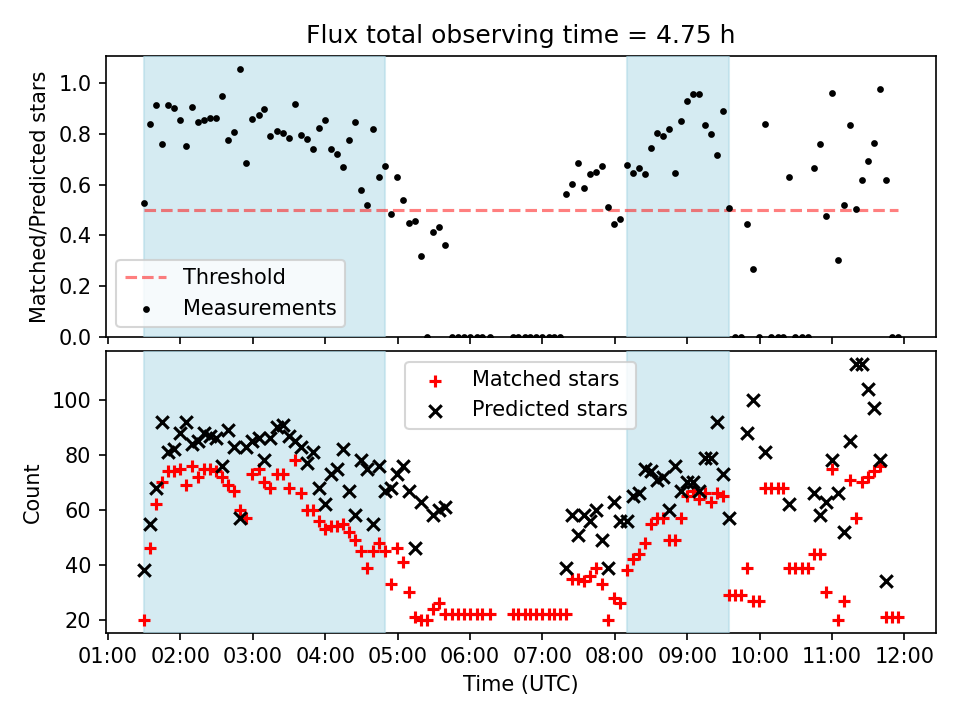 Flux total observing time = 4.75 h

Matched/Predicted stars

1.0
0.8
0.6
0.4
0.2
0.0

Threshold
Measurements

Count

100
80
60
40
20

Matched stars
Predicted stars

01:00 02:00 03:00 04:00 05:00 06:00 07:00 08:00 09:00 10:00 11:00 12:00
Time (UTC)